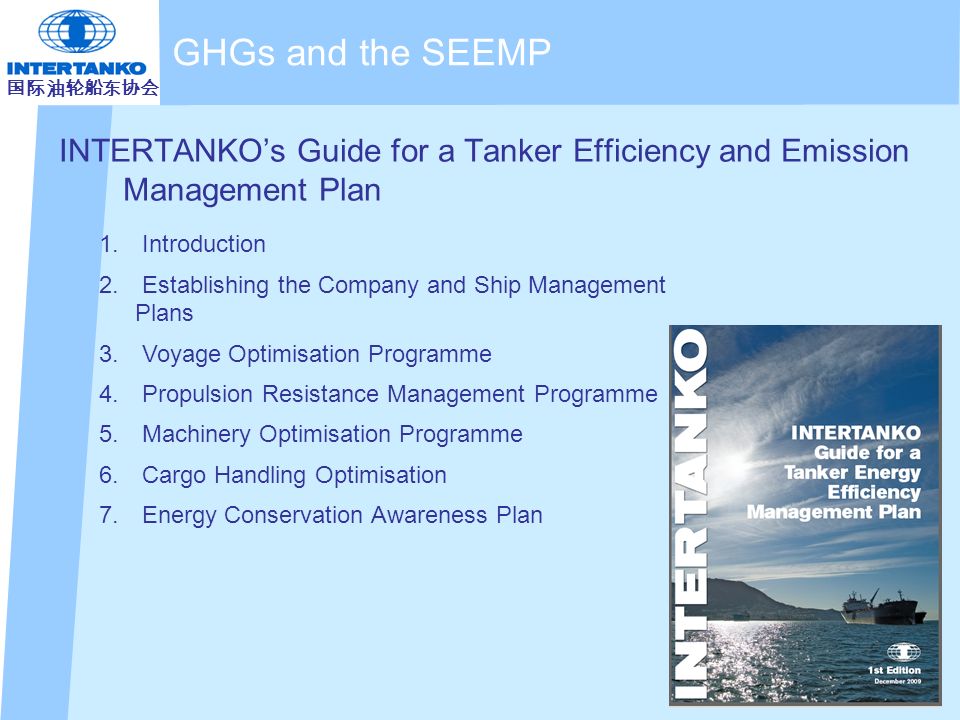 INTERTANKO
国际油轮船东协会

GHGs and the SEEMP

INTERTANKO's Guide for a Tanker Efficiency and Emission Management Plan

1. Introduction
2. Establishing the Company and Ship Management Plans
3. Voyage Optimisation Programme
4. Propulsion Resistance Management Programme
5. Machinery Optimisation Programme
6. Cargo Handling Optimisation
7. Energy Conservation Awareness Plan

INTERTANKO

INTERTANKO Guide for a Tanker Energy Efficiency Management Plan

1st Edition
December 2009